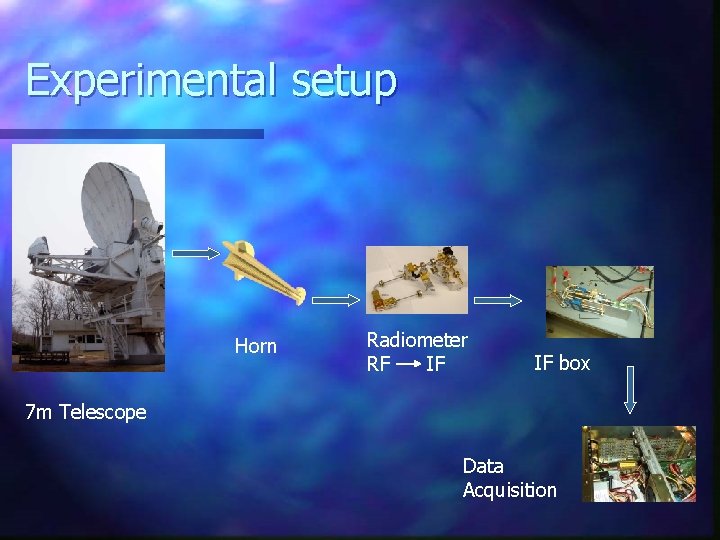 Experimental setup

7m Telescope

Horn

Radiometer
RF → IF

IF box

Data
Acquisition